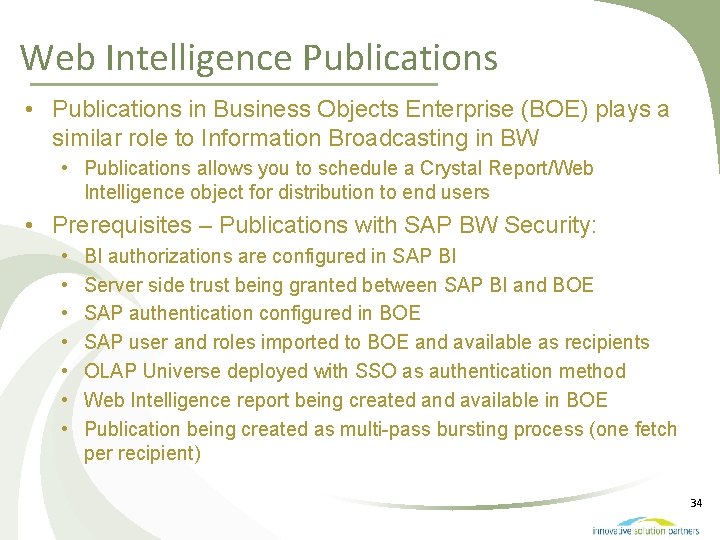 Web Intelligence Publications

• Publications in Business Objects Enterprise (BOE) plays a similar role to Information Broadcasting in BW
  • Publications allows you to schedule a Crystal Report/Web Intelligence object for distribution to end users

• Prerequisites – Publications with SAP BW Security:
  • BI authorizations are configured in SAP BI
  • Server side trust being granted between SAP BI and BOE
  • SAP authentication configured in BOE
  • SAP user and roles imported to BOE and available as recipients
  • OLAP Universe deployed with SSO as authentication method
  • Web Intelligence report being created and available in BOE
  • Publication being created as multi-pass bursting process (one fetch per recipient)

34

innovative solution partners